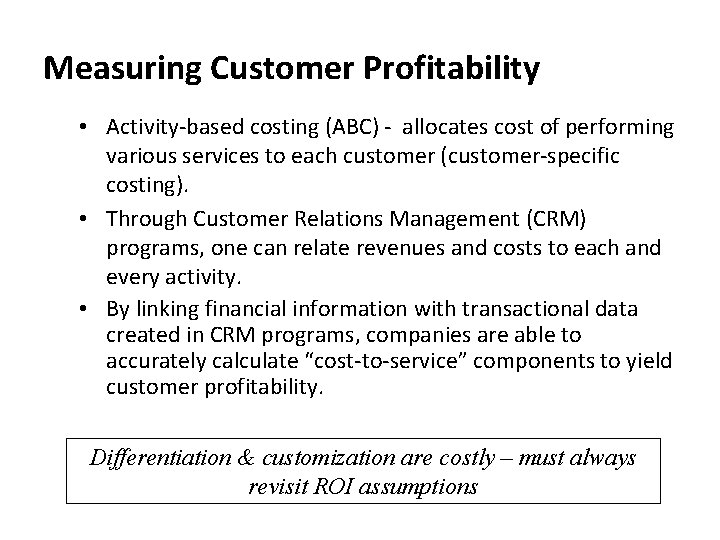 Measuring Customer Profitability

• Activity-based costing (ABC) - allocates cost of performing various services to each customer (customer-specific costing).

• Through Customer Relations Management (CRM) programs, one can relate revenues and costs to each and every activity.

• By linking financial information with transactional data created in CRM programs, companies are able to accurately calculate “cost-to-service” components to yield customer profitability.

Differentiation & customization are costly – must always revisit ROI assumptions